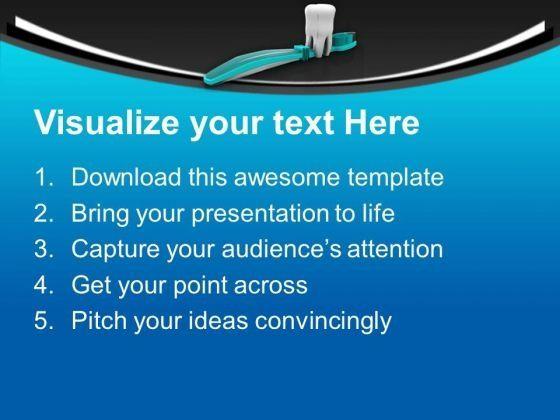 Visualize your text Here

1. Download this awesome template
2. Bring your presentation to life
3. Capture your audience's attention
4. Get your point across
5. Pitch your ideas convincingly